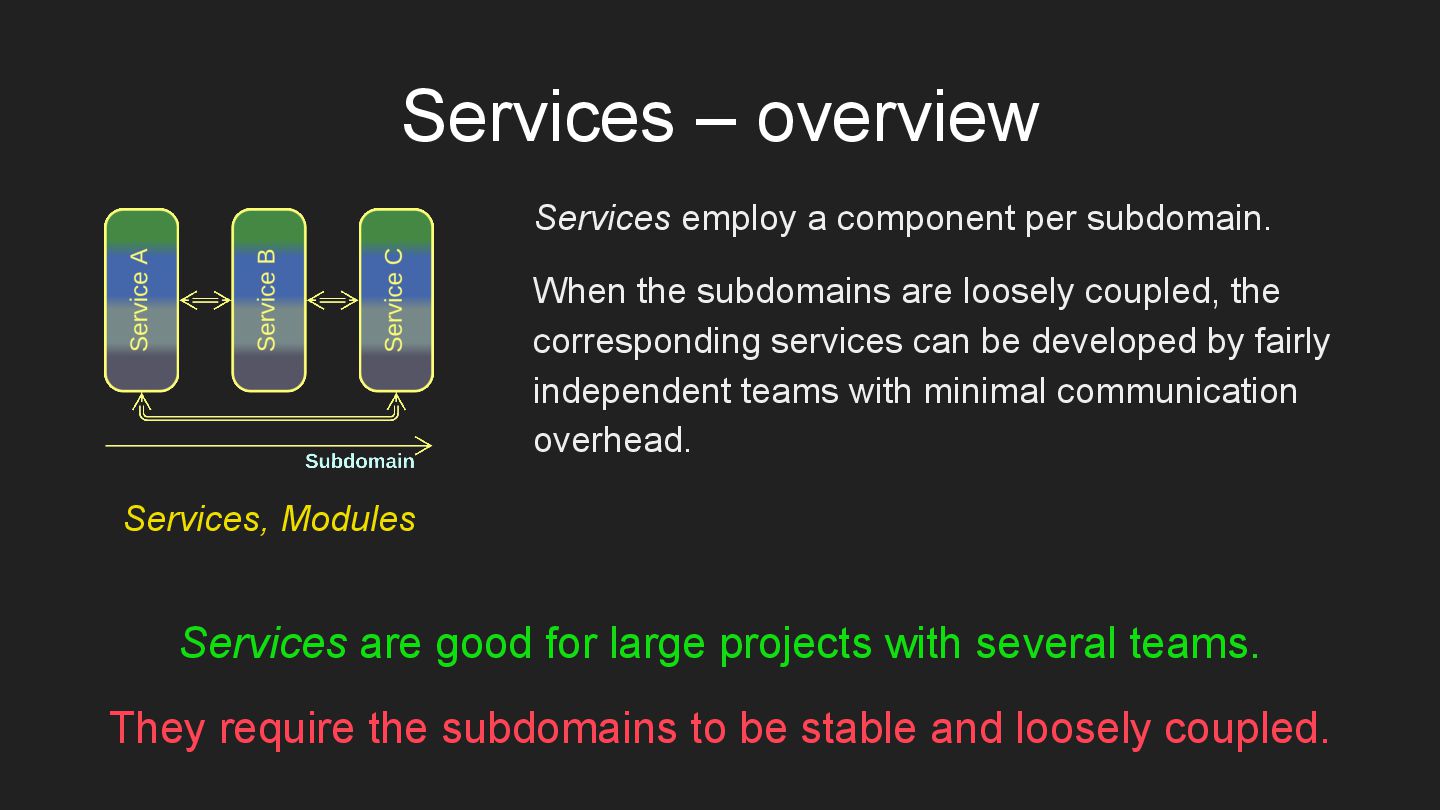 Services – overview

Service A
Service B
Service C
Subdomain

Services, Modules

Services employ a component per subdomain.

When the subdomains are loosely coupled, the corresponding services can be developed by fairly independent teams with minimal communication overhead.

Services are good for large projects with several teams.

They require the subdomains to be stable and loosely coupled.